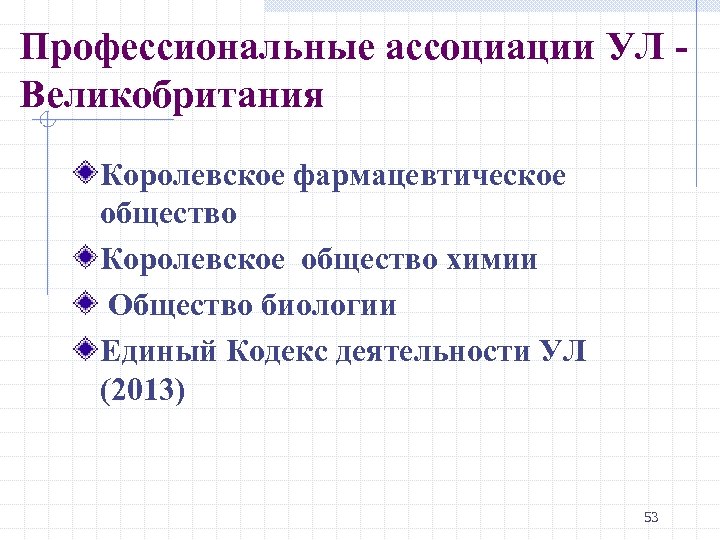 Профессиональные ассоциации УЛ - Великобритания

Королевское фармацевтическое общество

Королевское общество химии

Общество биологии

Единый Кодекс деятельности УЛ (2013)

53